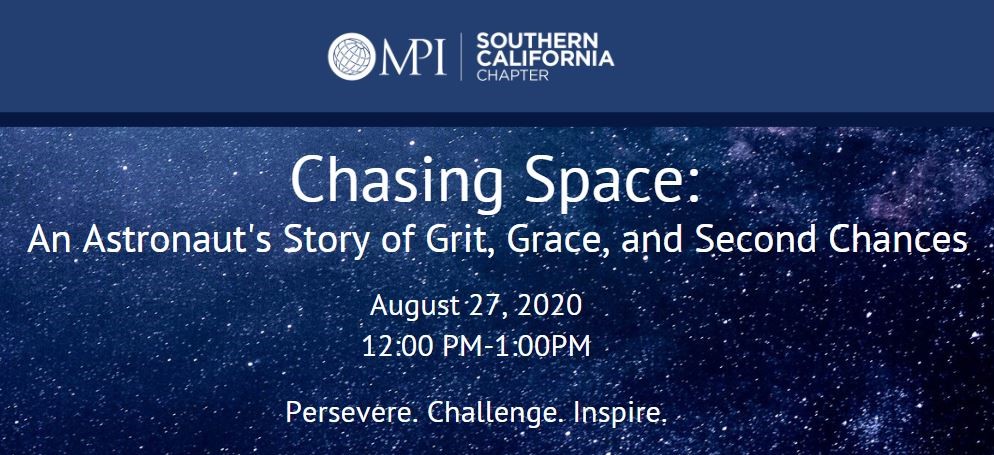 MPI | SOUTHERN CALIFORNIA CHAPTER

Chasing Space:
An Astronaut's Story of Grit, Grace, and Second Chances

August 27, 2020
12:00 PM-1:00PM

Persevere. Challenge. Inspire.